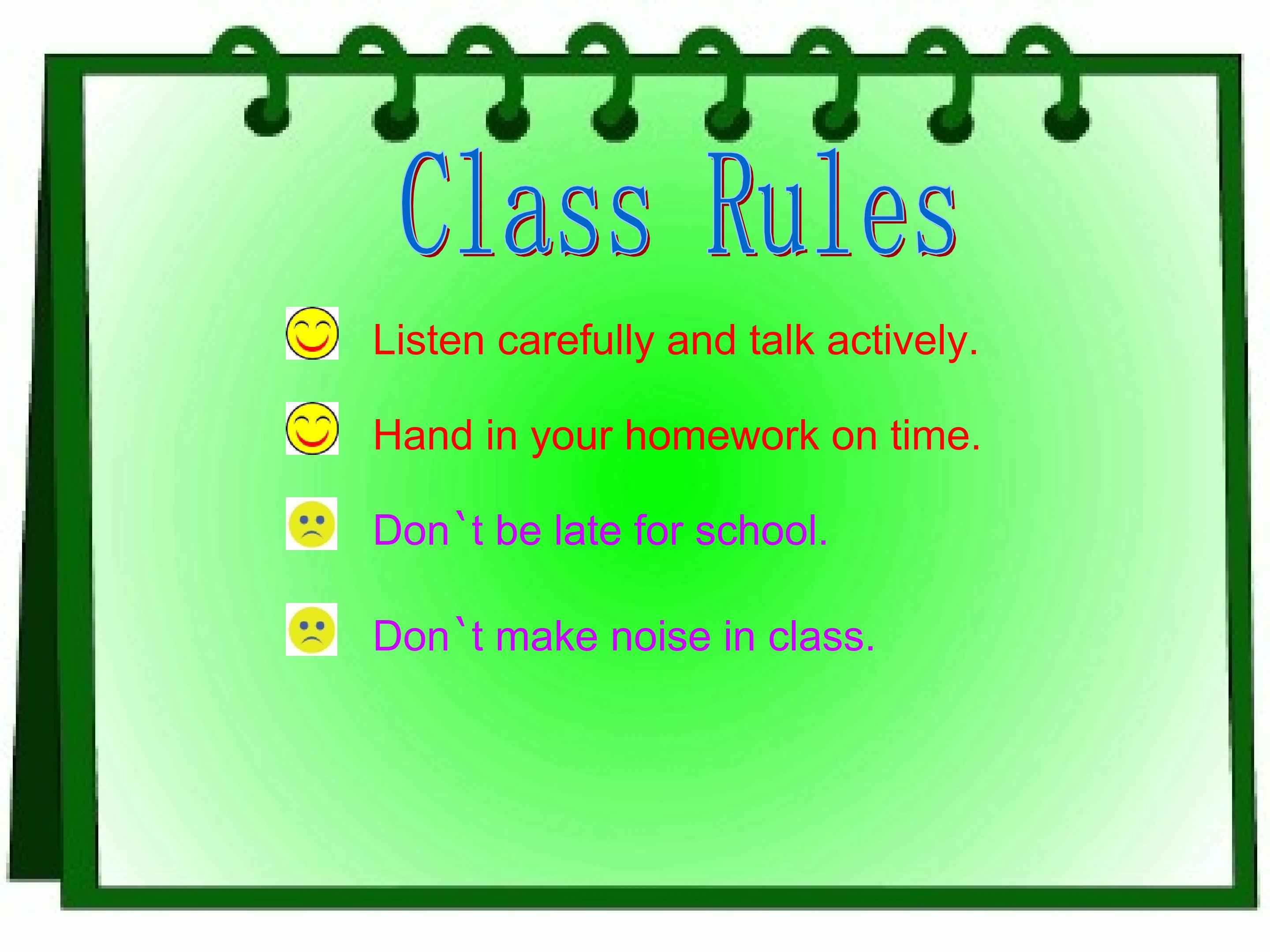 Class Rules

Listen carefully and talk actively.

Hand in your homework on time.

Don`t be late for school.

Don`t make noise in class.